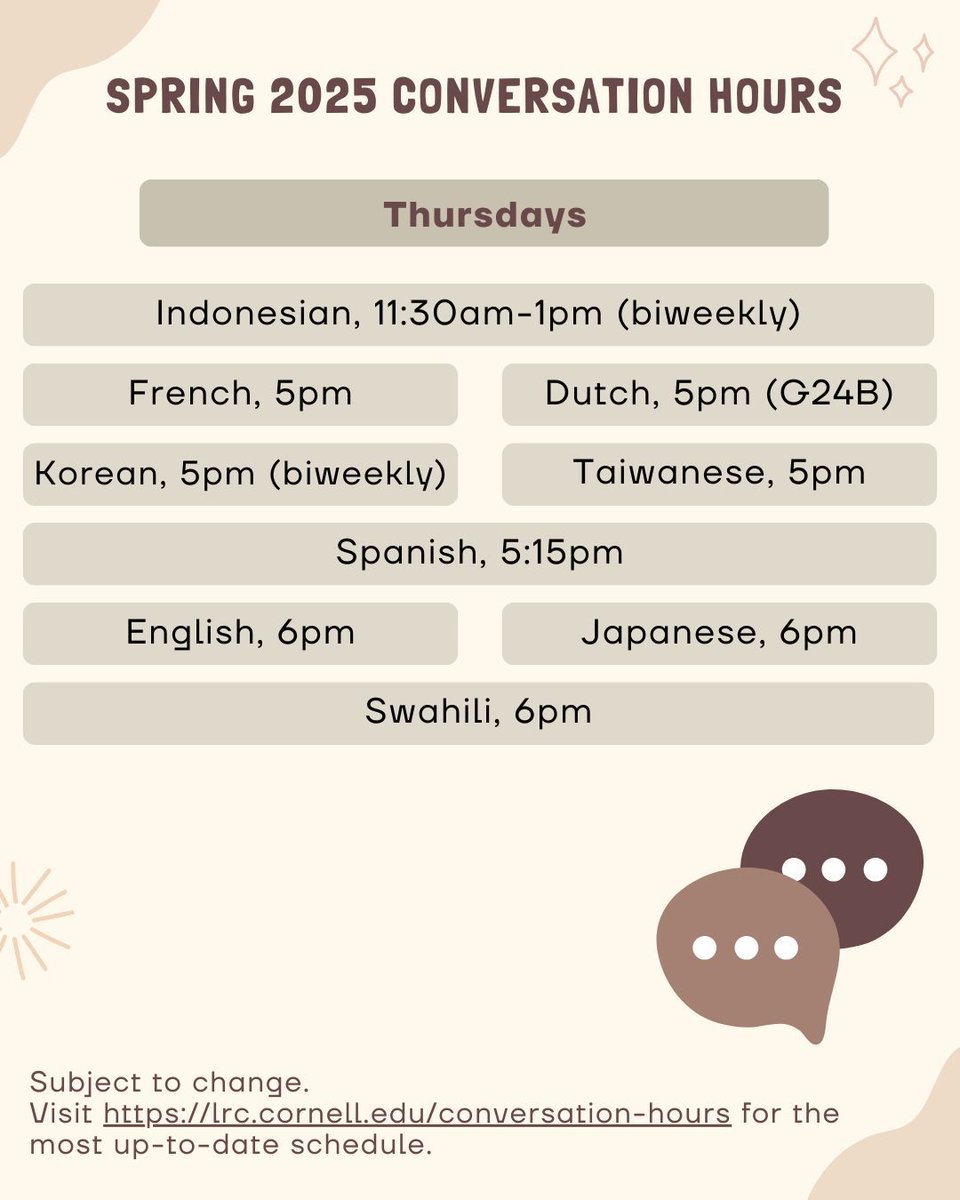 SPRING 2025 CONVERSATION HOURS

Thursdays

Indonesian, 11:30am-1pm (biweekly)

French, 5pm

Dutch, 5pm (G24B)

Korean, 5pm (biweekly)

Taiwanese, 5pm

Spanish, 5:15pm

English, 6pm

Japanese, 6pm

Swahili, 6pm

Subject to change.
Visit https://lrc.cornell.edu/conversation-hours for the most up-to-date schedule.